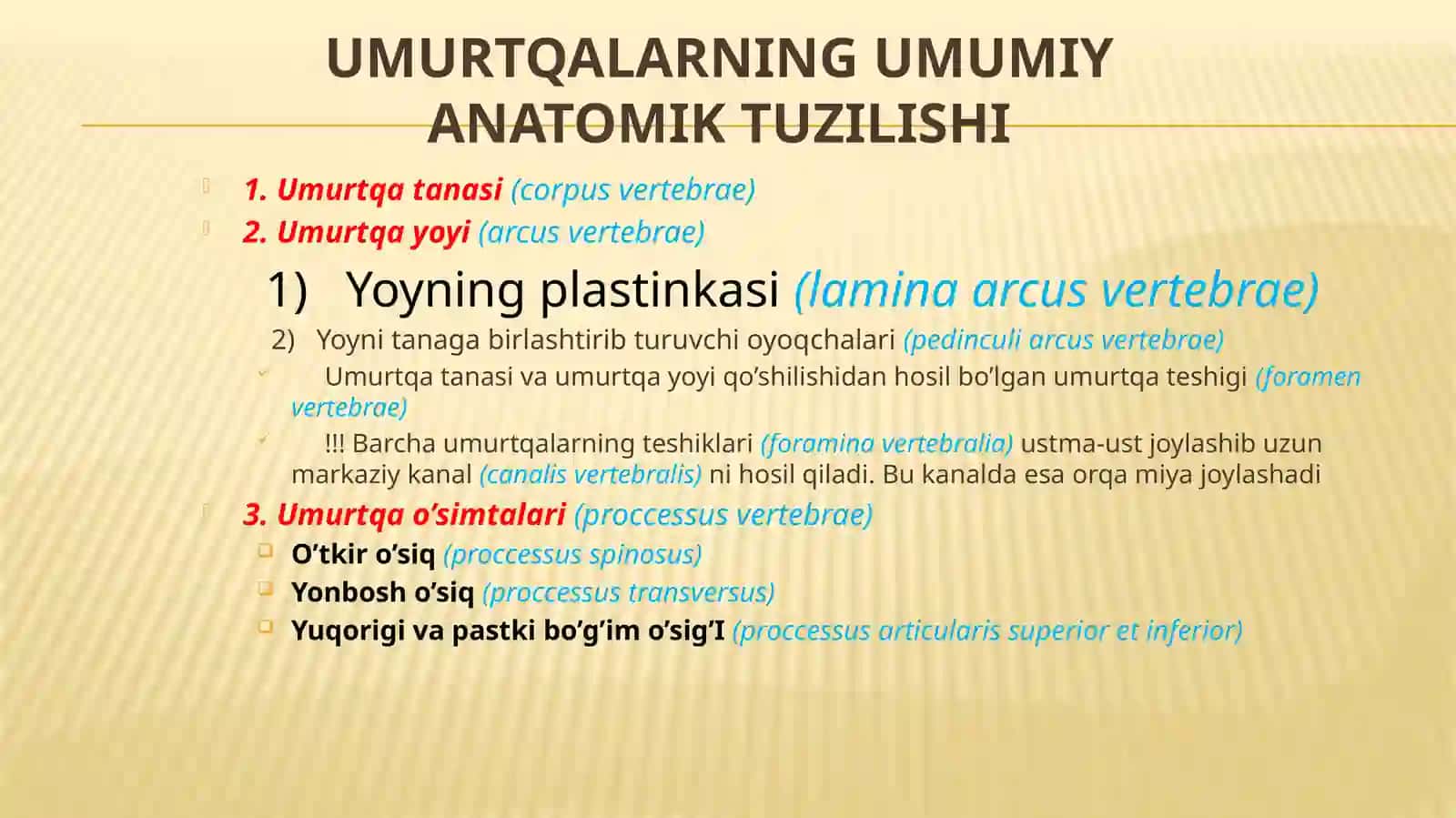 UMURTQALARNING UMUMIY ANATOMIK TUZILISHI

1. Umurtqa tanasi (corpus vertebrae)

2. Umurtqa yoyi (arcus vertebrae)

1) Yoyning plastinkasi (lamina arcus vertebrae)

2) Yoyni tanaga birlashtirib turuvchi oyoqchalari (pedinculi arcus vertebrae)

Umurtqa tanasi va umurtqa yoyi qo’shilishidan hosil bo’lgan umurtqa teshigi (foramen vertebrae)

!!! Barcha umurtqalarning teshiklari (foramina vertebralia) ustma-ust joylashib uzun markaziy kanal (canalis vertebralis) ni hosil qiladi. Bu kanalda esa orqa miya joylashadi

3. Umurtqa o’simtalari (proccessus vertebrae)

O’tkir o’siq (proccessus spinosus)

Yonbosh o’siq (proccessus transversus)

Yuqorigi va pastki bo’g’im o’sig’I (proccessus articularis superior et inferior)